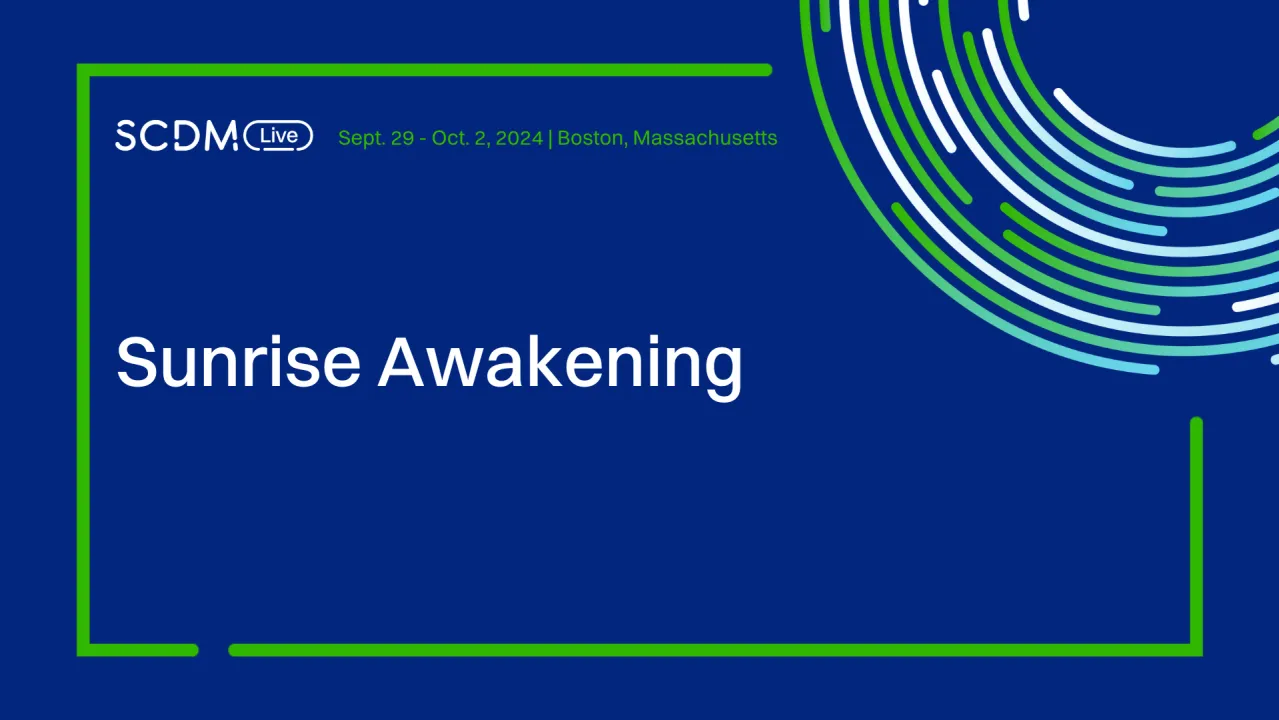 SCDM Live Sept. 29 - Oct. 2, 2024 | Boston, Massachusetts

Sunrise Awakening